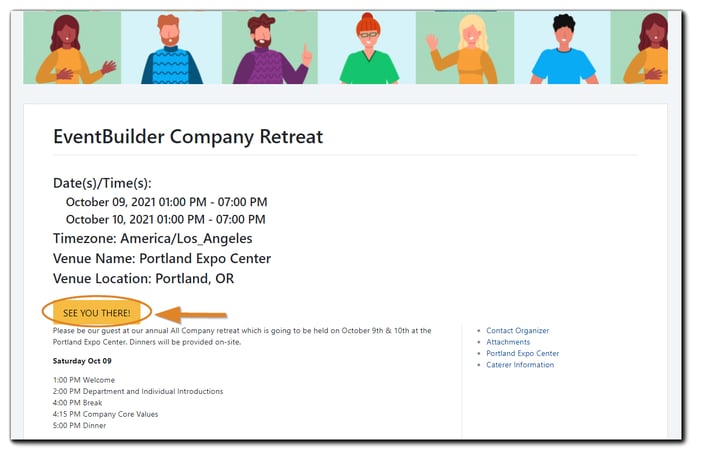 EventBuilder Company Retreat

Date(s)/Time(s):
October 09, 2021 01:00 PM - 07:00 PM
October 10, 2021 01:00 PM - 07:00 PM
Timezone: America/Los_Angeles
Venue Name: Portland Expo Center
Venue Location: Portland, OR

SEE YOU THERE!

Please be our guest at our annual All Company retreat which is going to be held on October 9th & 10th at the Portland Expo Center. Dinners will be provided on-site.

Saturday Oct 09

1:00 PM Welcome
2:00 PM Department and Individual Introductions
4:00 PM Break
4:15 PM Company Core Values
5:00 PM Dinner

- Contact Organizer
- Attachments
- Portland Expo Center
- Caterer Information